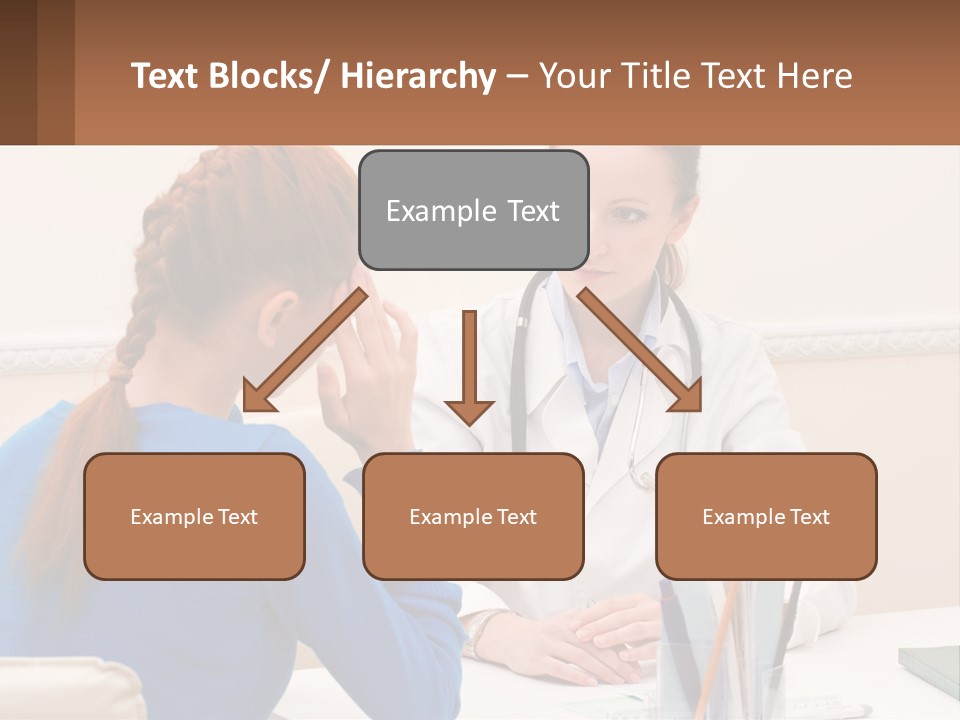 Text Blocks/ Hierarchy – Your Title Text Here

Example Text

Example Text

Example Text

Example Text